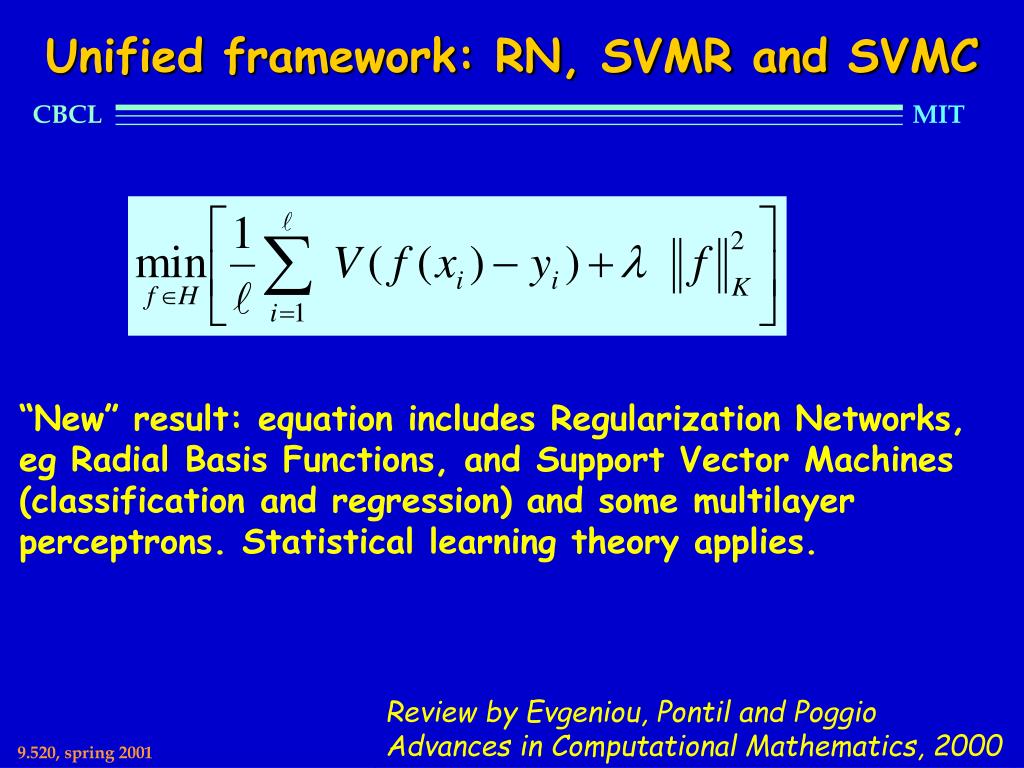 Unified framework: RN, SVMR and SVMC

CBCL MIT

$\min_{f \in H} \left[ \frac{1}{\ell} \sum_{i=1}^{\ell} V(f(x_i) - y_i) + \lambda \|f\|_K^2 \right]$

“New” result: equation includes Regularization Networks, eg Radial Basis Functions, and Support Vector Machines (classification and regression) and some multilayer perceptrons. Statistical learning theory applies.

Review by Evgeniou, Pontil and Poggio
Advances in Computational Mathematics, 2000

9.520, spring 2001